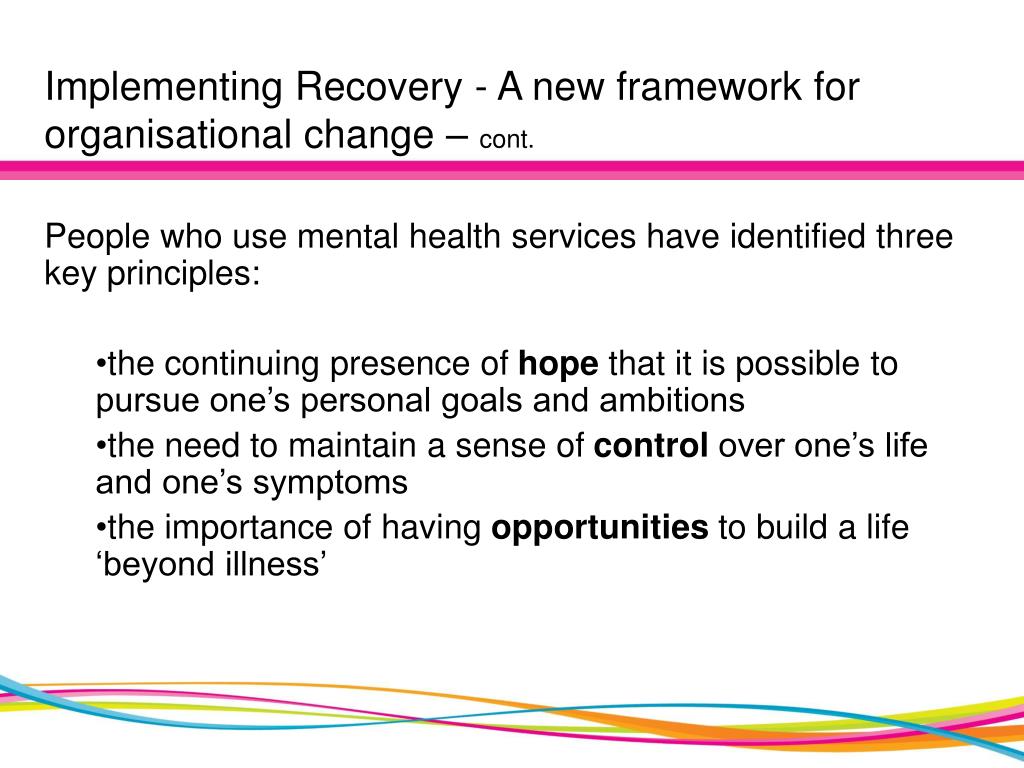 Implementing Recovery - A new framework for organisational change – cont.

People who use mental health services have identified three key principles:

•the continuing presence of hope that it is possible to pursue one’s personal goals and ambitions

•the need to maintain a sense of control over one’s life and one’s symptoms

•the importance of having opportunities to build a life ‘beyond illness’